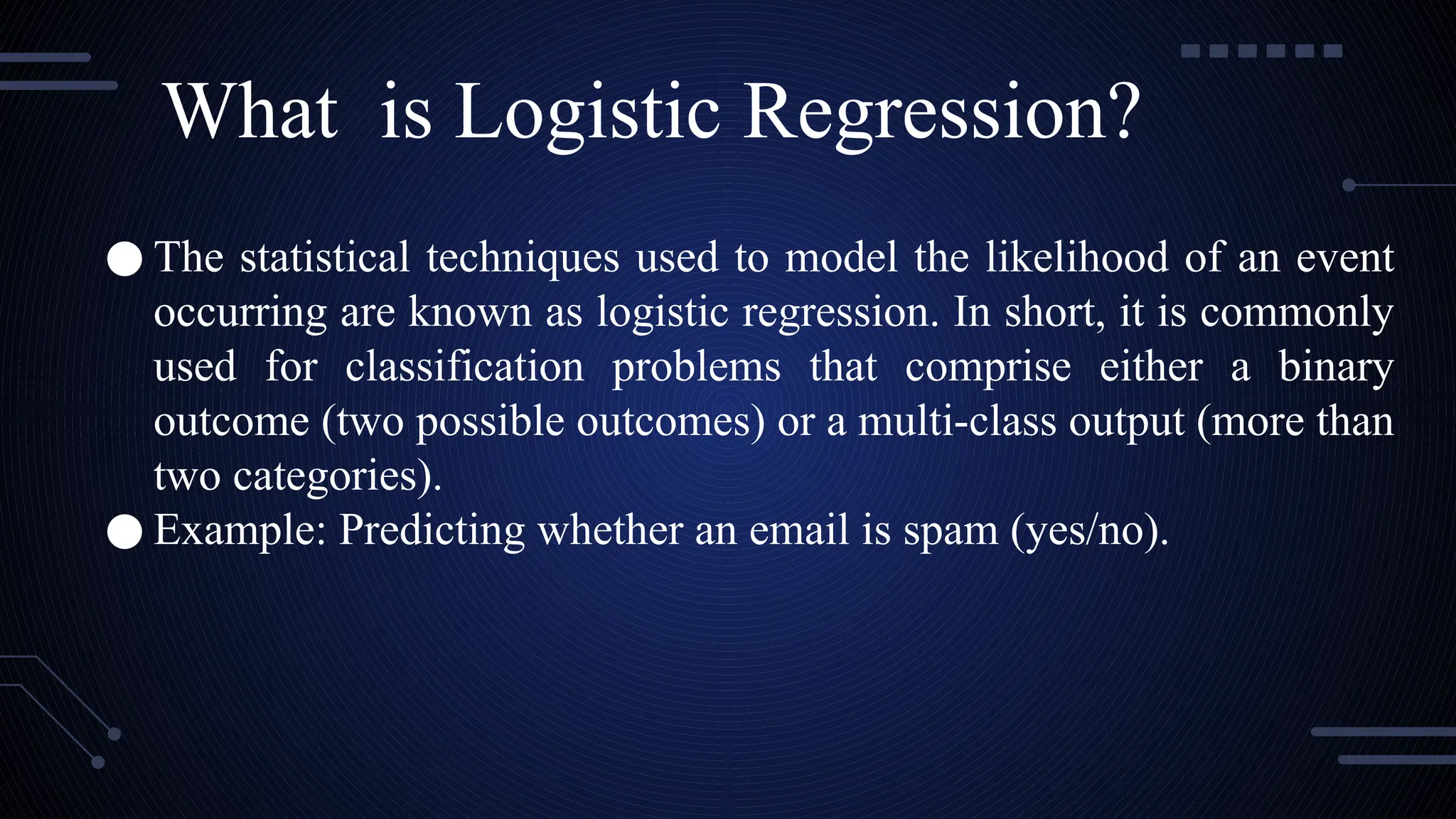 What is Logistic Regression?

● The statistical techniques used to model the likelihood of an event occurring are known as logistic regression. In short, it is commonly used for classification problems that comprise either a binary outcome (two possible outcomes) or a multi-class output (more than two categories).
● Example: Predicting whether an email is spam (yes/no).